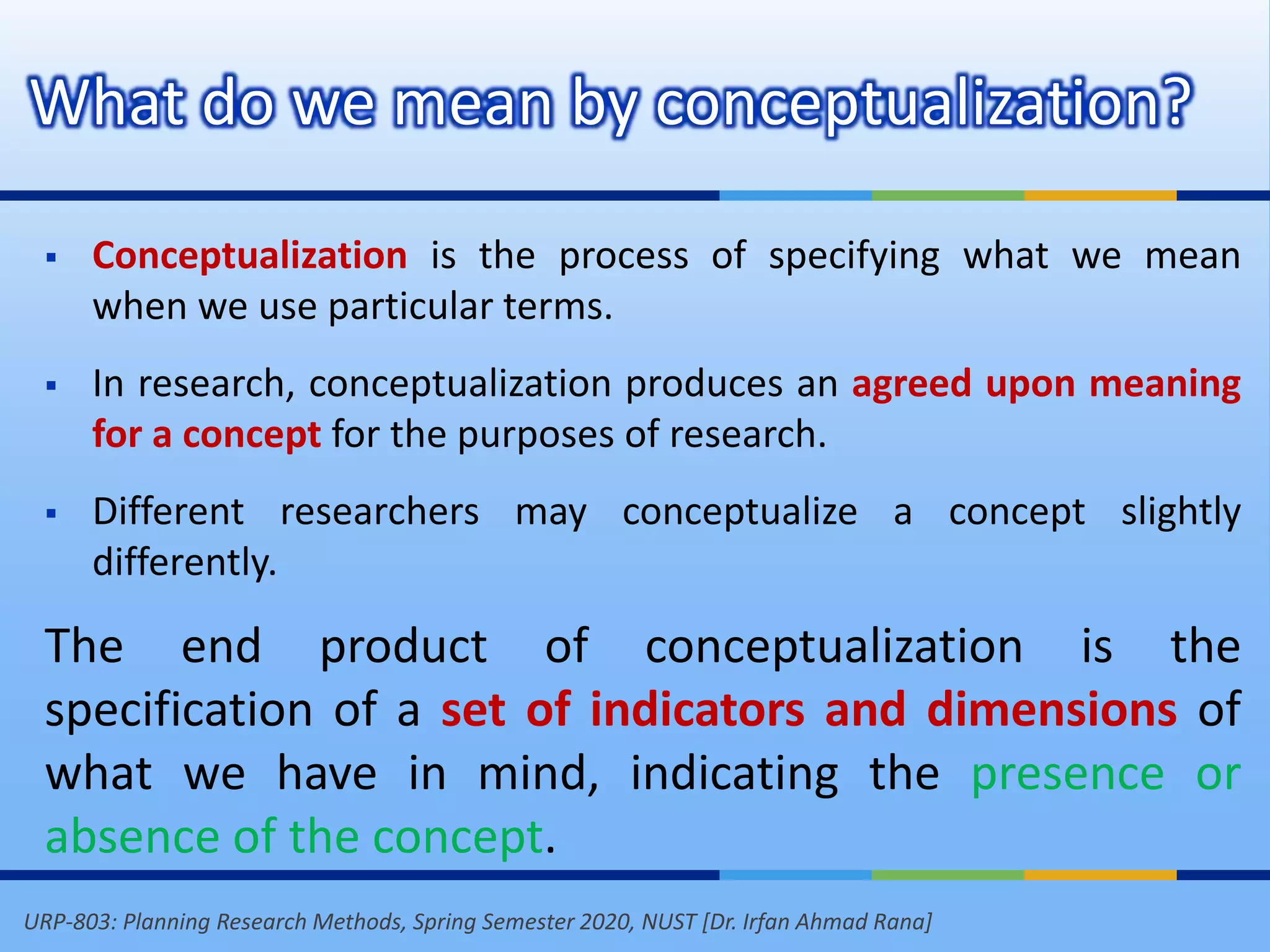 What do we mean by conceptualization?

▪ Conceptualization is the process of specifying what we mean when we use particular terms.

▪ In research, conceptualization produces an agreed upon meaning for a concept for the purposes of research.

▪ Different researchers may conceptualize a concept slightly differently.

The end product of conceptualization is the specification of a set of indicators and dimensions of what we have in mind, indicating the presence or absence of the concept.

URP-803: Planning Research Methods, Spring Semester 2020, NUST [Dr. Irfan Ahmad Rana]